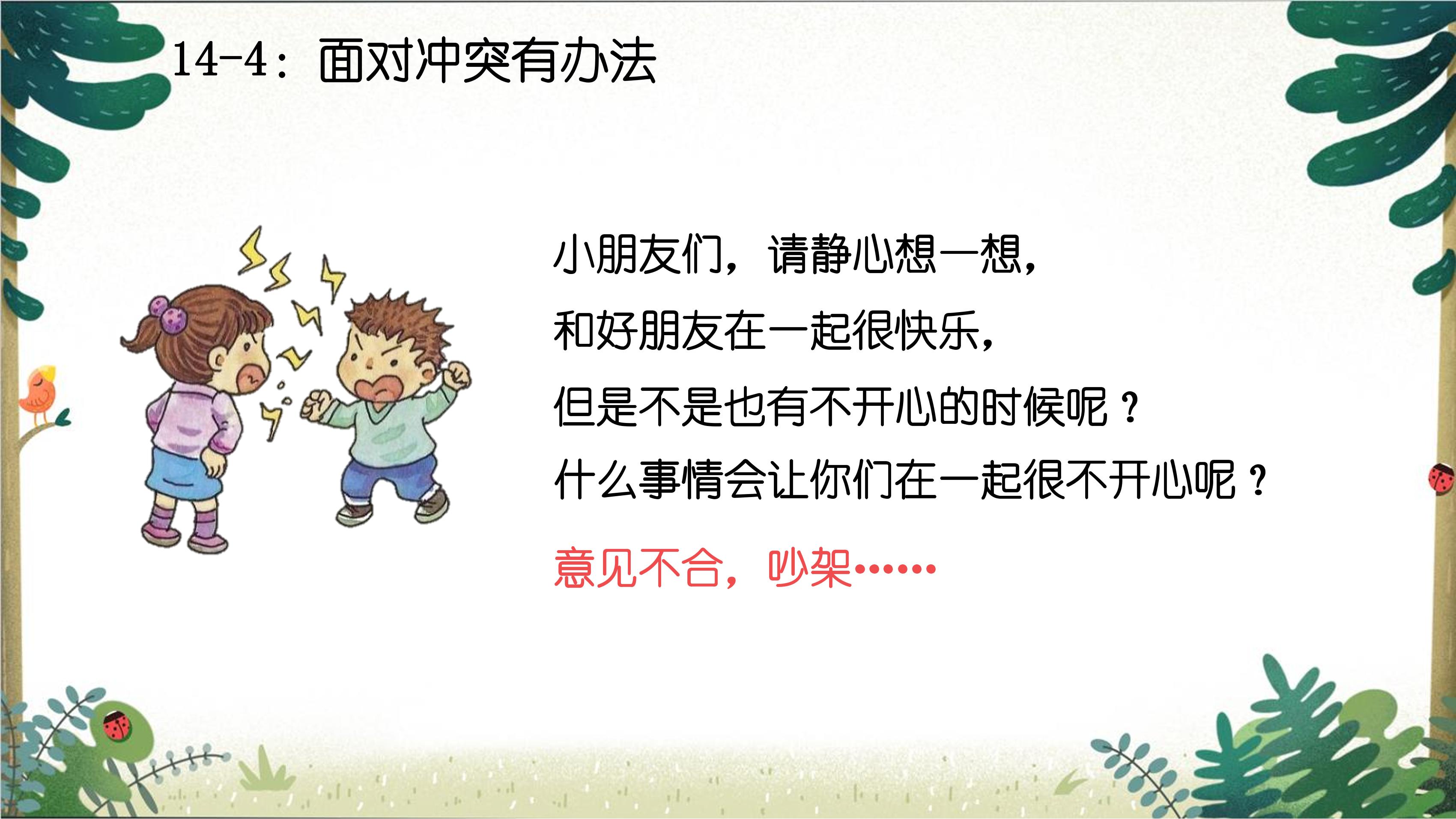 14-4：面对冲突有办法

小朋友们，请静心想一想，
和好朋友在一起很快乐，
但是不是也有不开心的时候呢？
什么事情会让你们在一起很不开心呢？

意见不合，吵架……